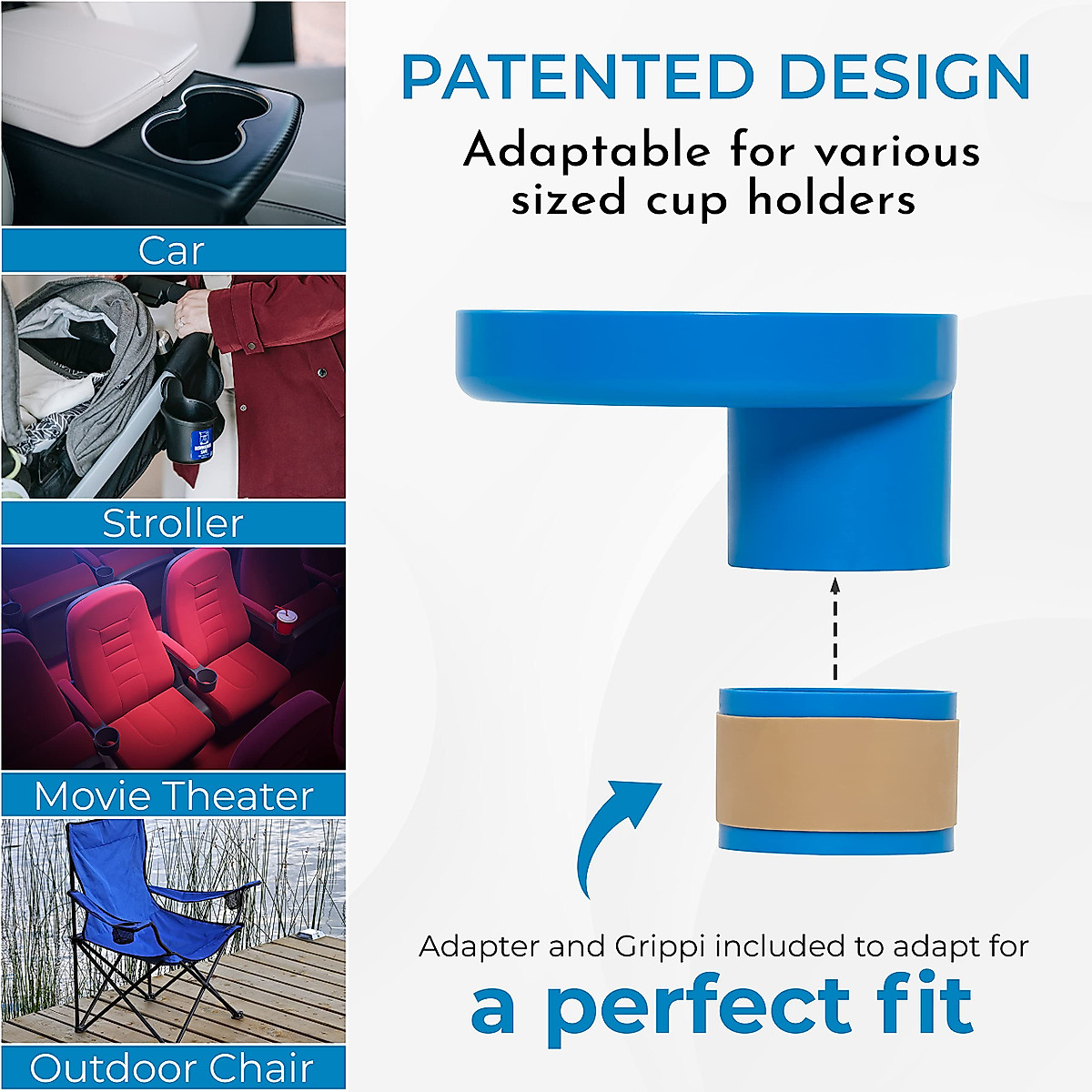 Car

Stroller

Movie Theater

Outdoor Chair

PATENTED DESIGN

Adaptable for various sized cup holders

Adapter and Grippi included to adapt for

a perfect fit